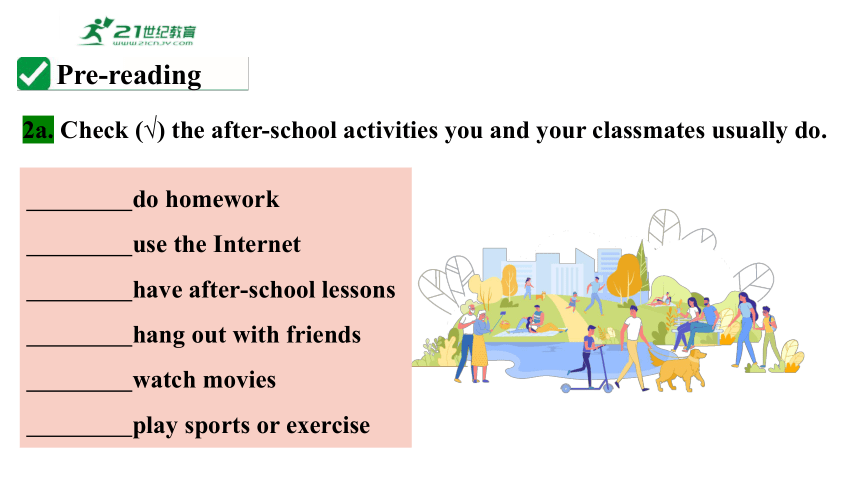 21世纪教育
21cnjy.com

Pre-reading

2a. Check (√) the after-school activities you and your classmates usually do.

_________do homework

_________use the Internet

_________have after-school lessons

_________hang out with friends

_________watch movies

_________play sports or exercise